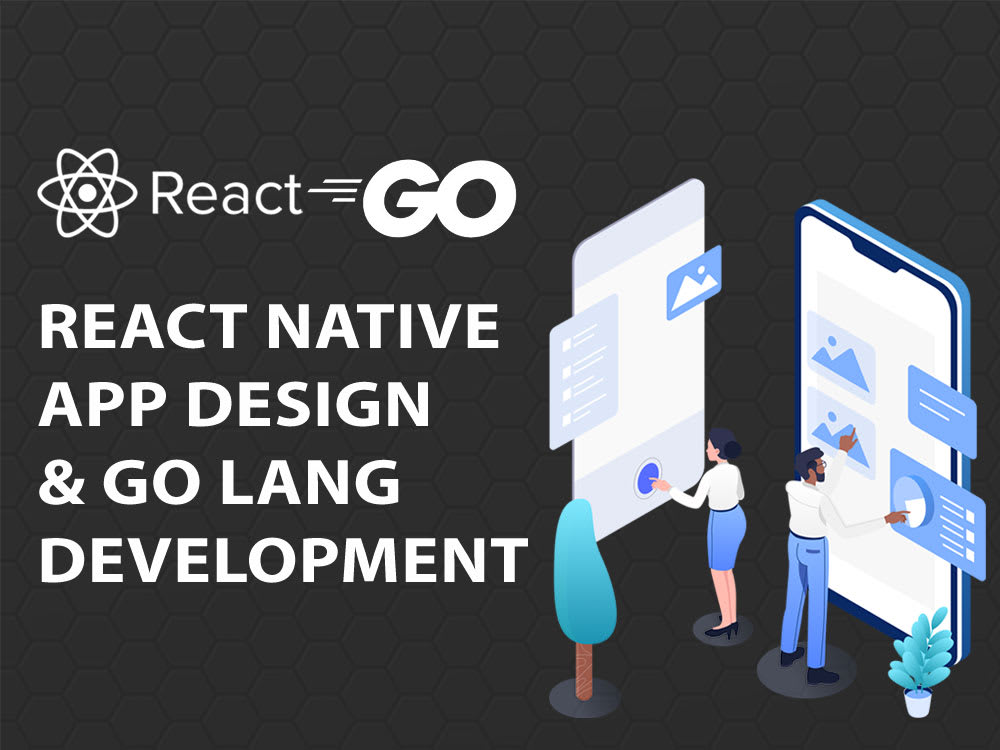 React GO

REACT NATIVE APP DESIGN & GO LANG DEVELOPMENT